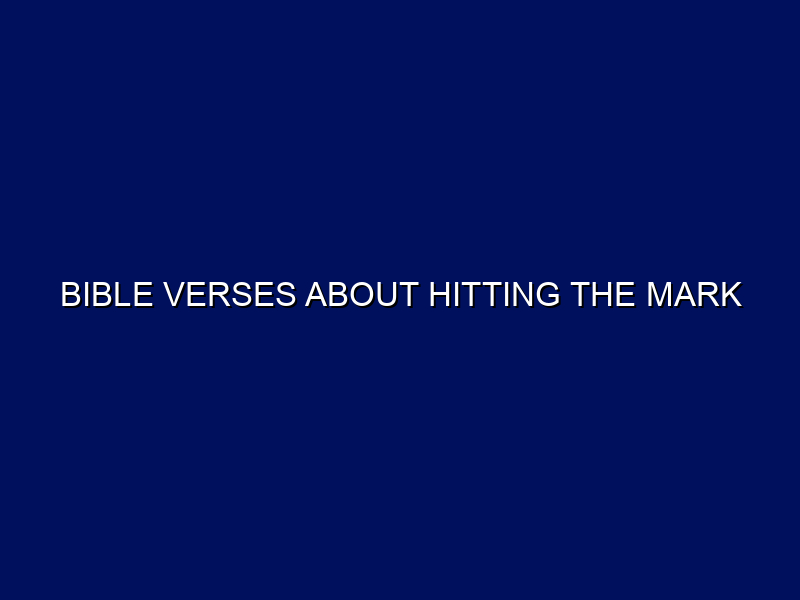 BIBLE VERSES ABOUT HITTING THE MARK